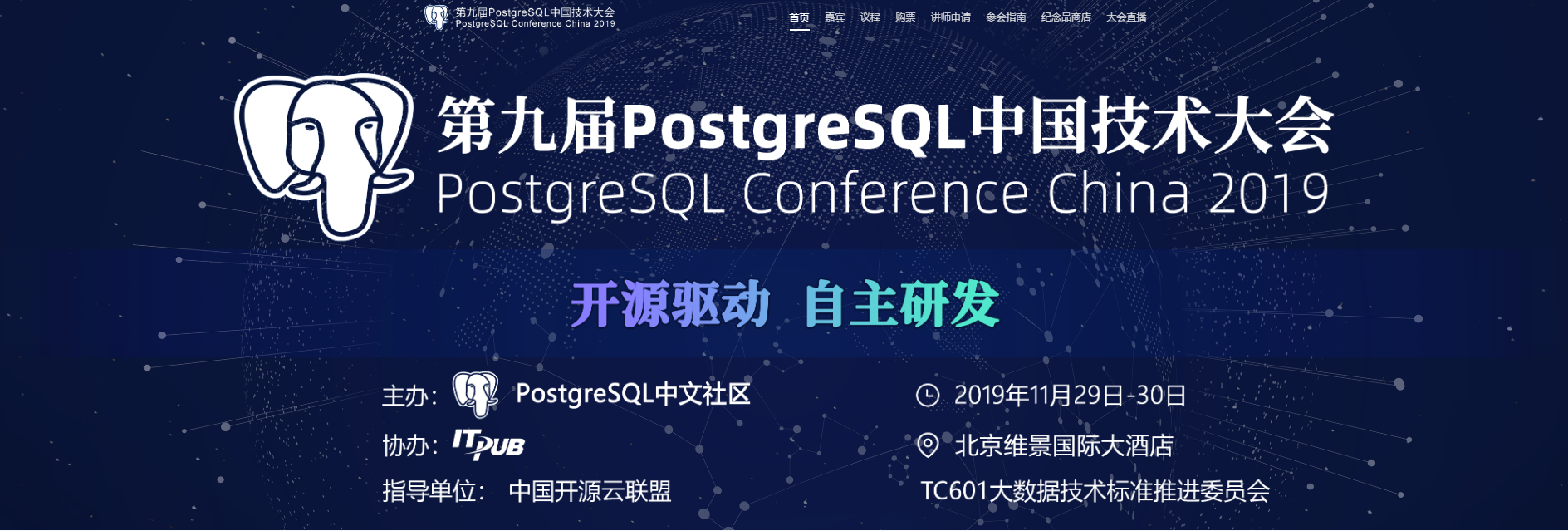 第九届PostgreSQL中国技术大会
PostgreSQL Conference China 2019

首页 嘉宾 议程 购票 讲师申请 参会指南 纪念品商店 大会直播

第九届PostgreSQL中国技术大会
PostgreSQL Conference China 2019

开源驱动 自主研发

主办: PostgreSQL中文社区
协办: ITPUB
指导单位: 中国开源云联盟

2019年11月29日-30日
北京维景国际大酒店
TC601大数据技术标准推进委员会